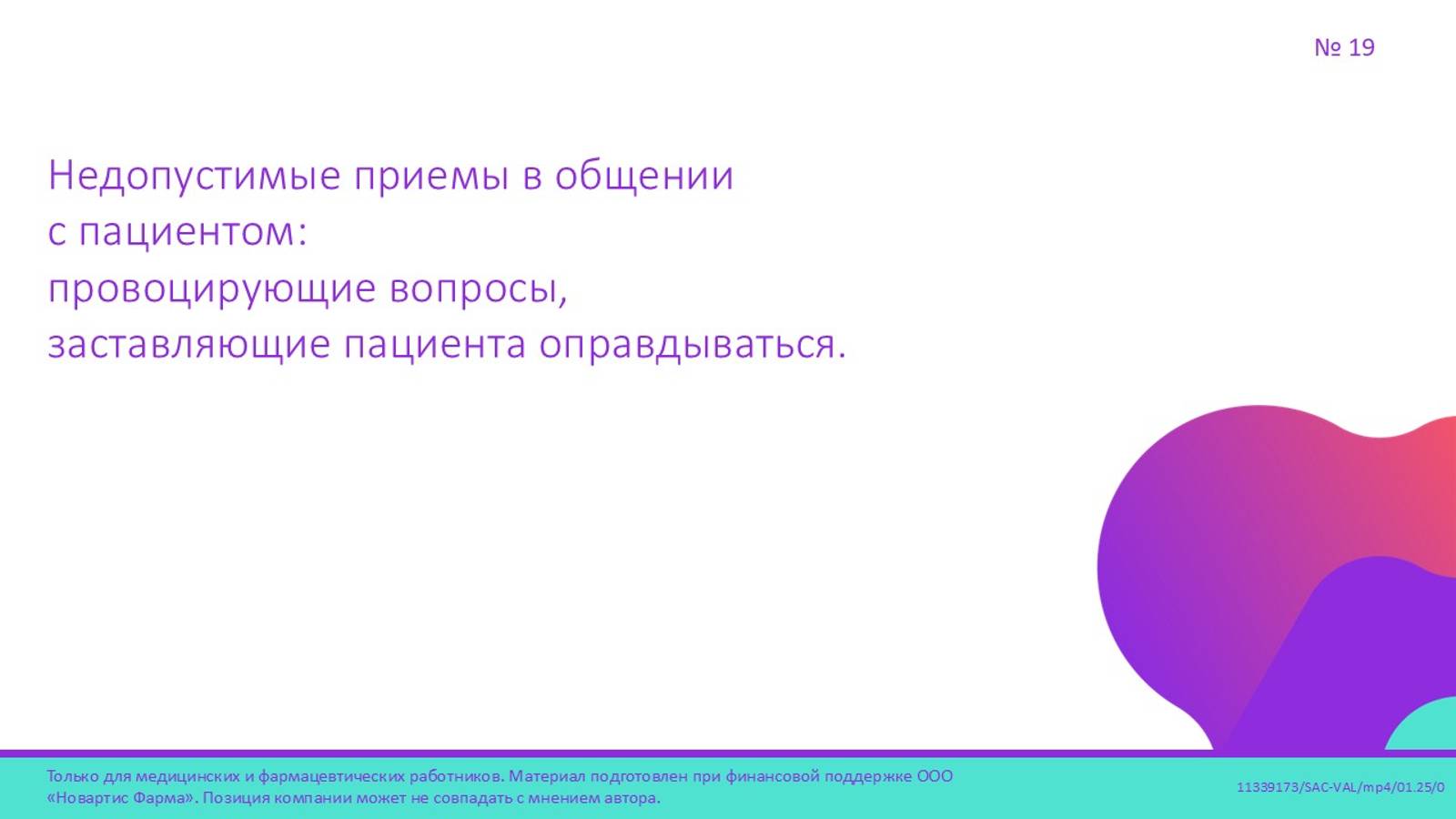 № 19

Недопустимые приемы в общении с пациентом:
провоцирующие вопросы, заставляющие пациента оправдываться.

Только для медицинских и фармацевтических работников. Материал подготовлен при финансовой поддержке ООО «Новартис Фарма». Позиция компании может не совпадать с мнением автора.

11339173/SAC-VAL/mp4/01.25/0